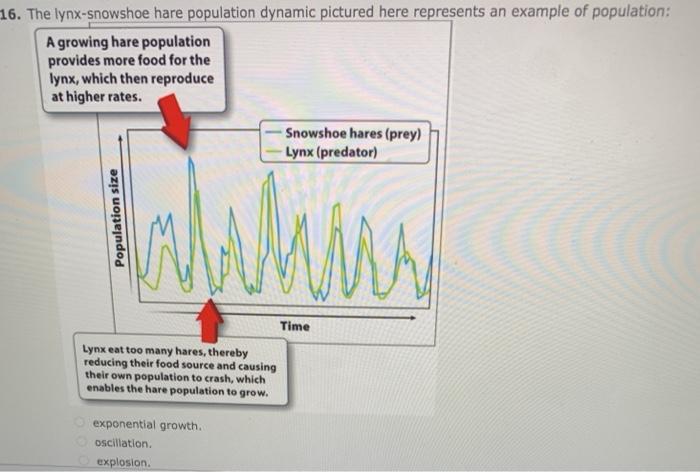 16. The lynx-snowshoe hare population dynamic pictured here represents an example of population:

A growing hare population provides more food for the lynx, which then reproduce at higher rates.

Snowshoe hares (prey)
Lynx (predator)

Population size

Time

Lynx eat too many hares, thereby reducing their food source and causing their own population to crash, which enables the hare population to grow.

exponential growth.
oscillation.
explosion.